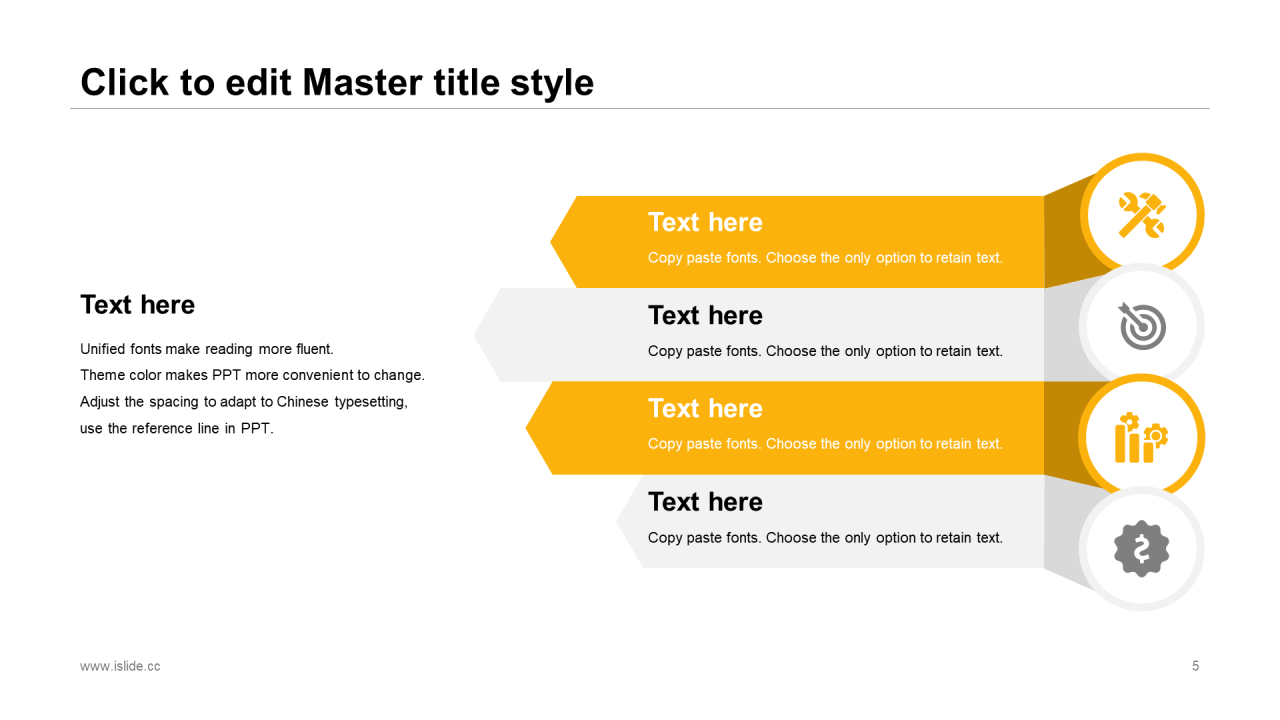 Click to edit Master title style

Text here

Unified fonts make reading more fluent.
Theme color makes PPT more convenient to change.
Adjust the spacing to adapt to Chinese typesetting, use the reference line in PPT.

Text here

Copy paste fonts. Choose the only option to retain text.

Text here

Copy paste fonts. Choose the only option to retain text.

Text here

Copy paste fonts. Choose the only option to retain text.

Text here

Copy paste fonts. Choose the only option to retain text.

www.islide.cc

5